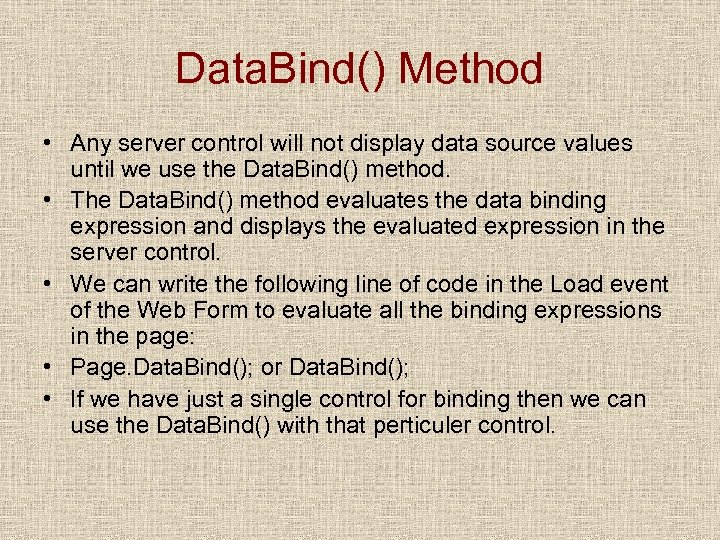 DataBind() Method

• Any server control will not display data source values until we use the DataBind() method.
• The DataBind() method evaluates the data binding expression and displays the evaluated expression in the server control.
• We can write the following line of code in the Load event of the Web Form to evaluate all the binding expressions in the page:
• Page.DataBind(); or DataBind();
• If we have just a single control for binding then we can use the DataBind() with that perticuler control.